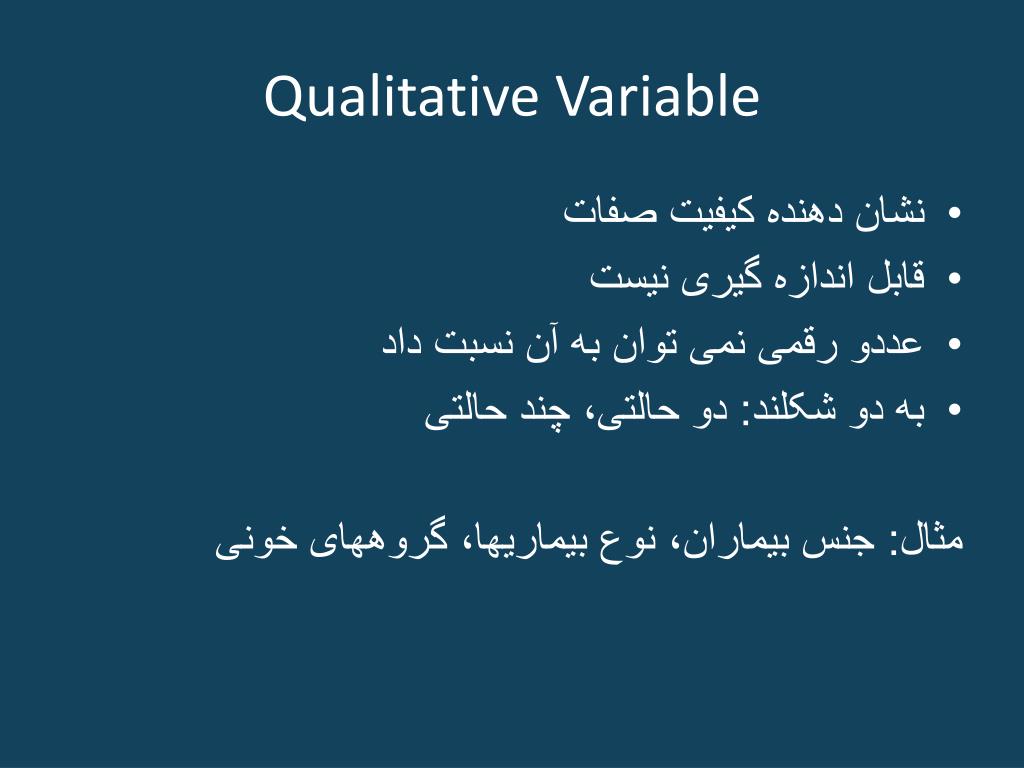 Qualitative Variable

• نشان دهنده کیفیت صفات
• قابل اندازه گیری نیست
• عددو رقمی نمی توان به آن نسبت داد
• به دو شکلند: دو حالتی، چند حالتی

مثال: جنس بیماران، نوع بیماریها، گروههای خونی